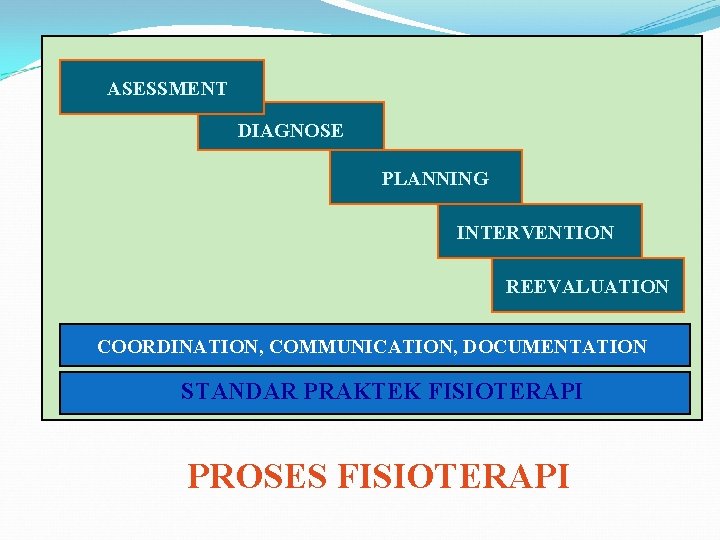 ASESSMENT

DIAGNOSE

PLANNING

INTERVENTION

REEVALUATION

COORDINATION, COMMUNICATION, DOCUMENTATION

STANDAR PRAKTEK FISIOTERAPI

PROSES FISIOTERAPI